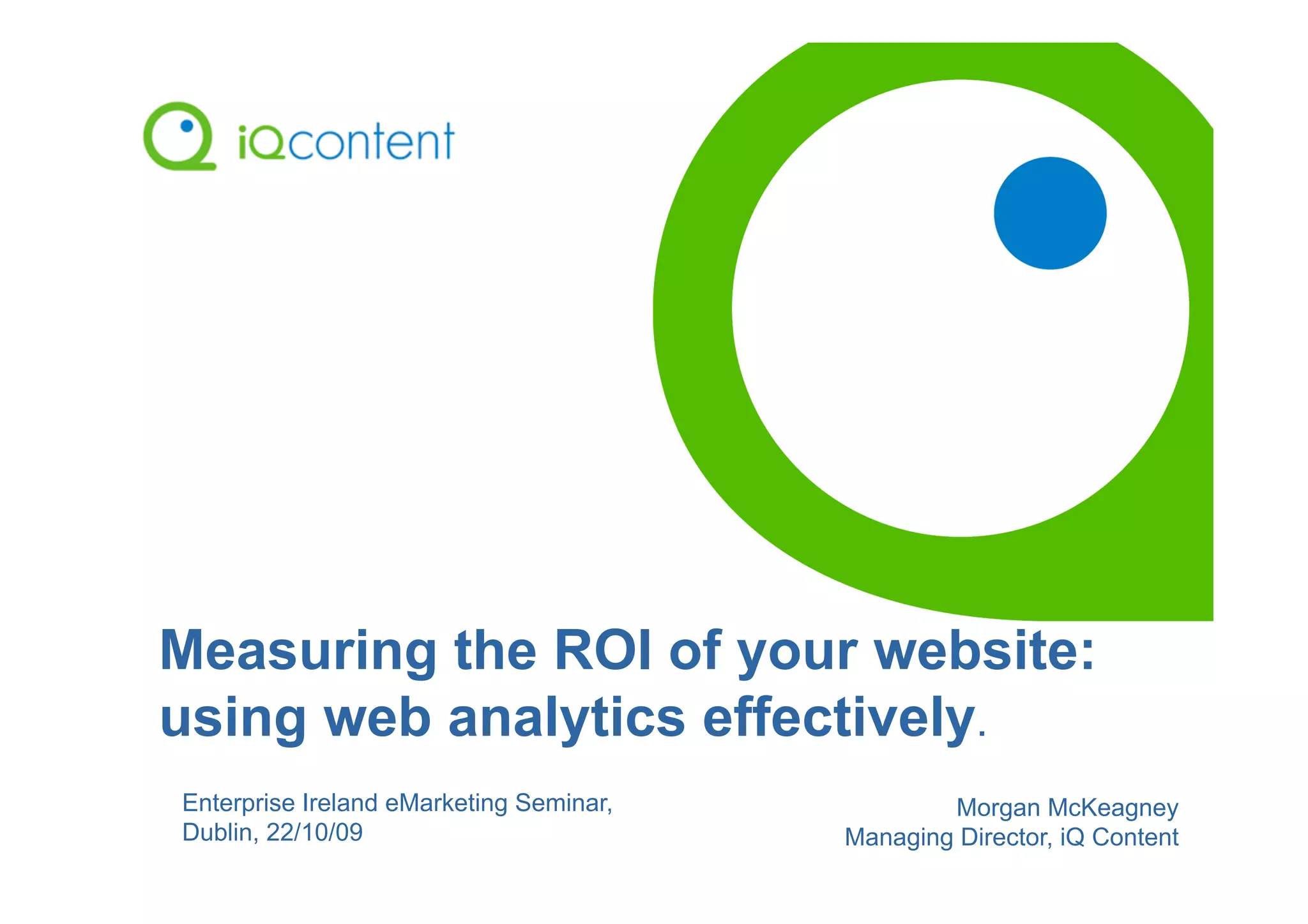 iQcontent

Measuring the ROI of your website: using web analytics effectively.

Enterprise Ireland eMarketing Seminar, Dublin, 22/10/09

Morgan McKeagney
Managing Director, iQ Content